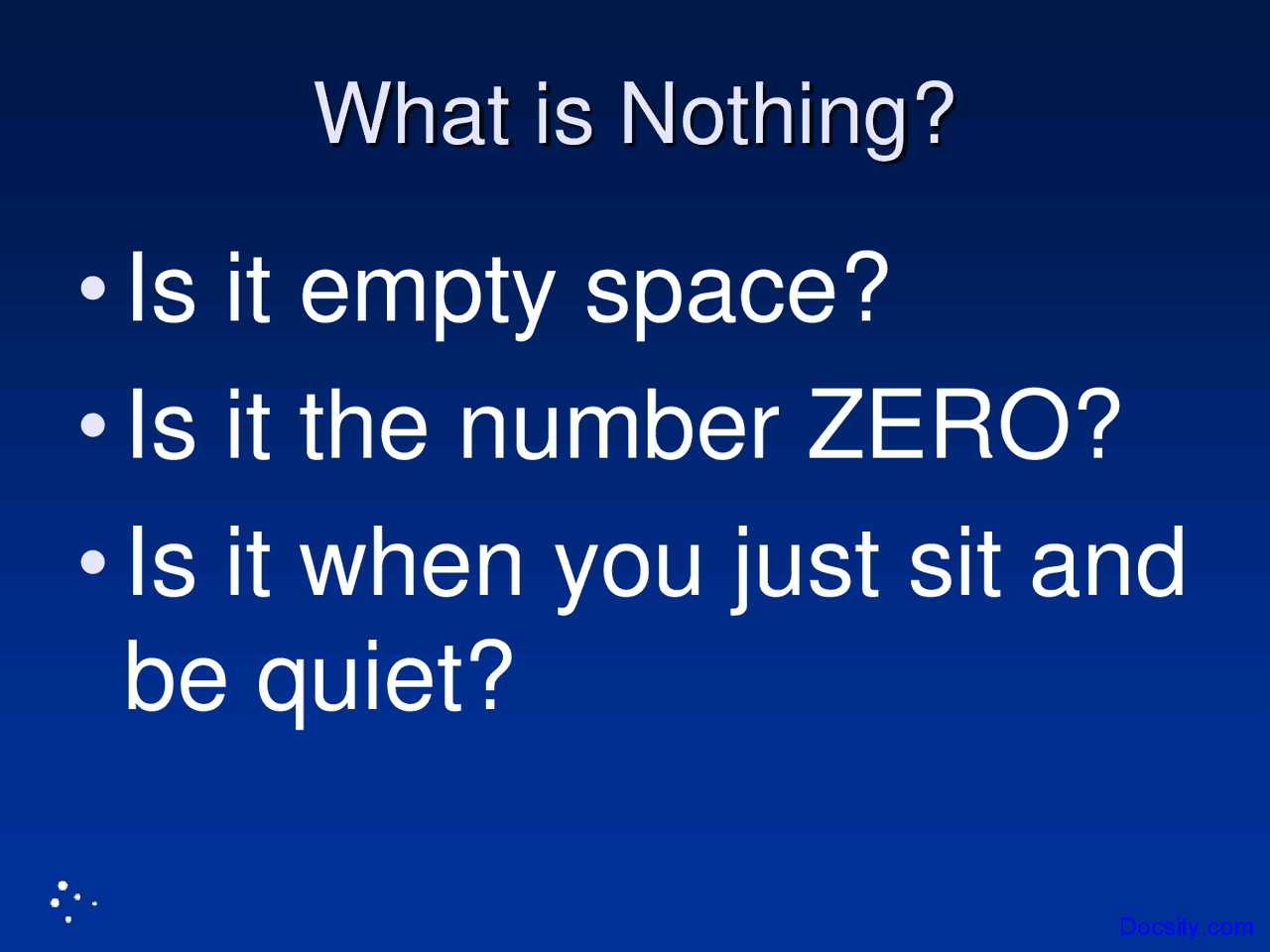 What is Nothing?

• Is it empty space?
• Is it the number ZERO?
• Is it when you just sit and be quiet?

Docsity.com